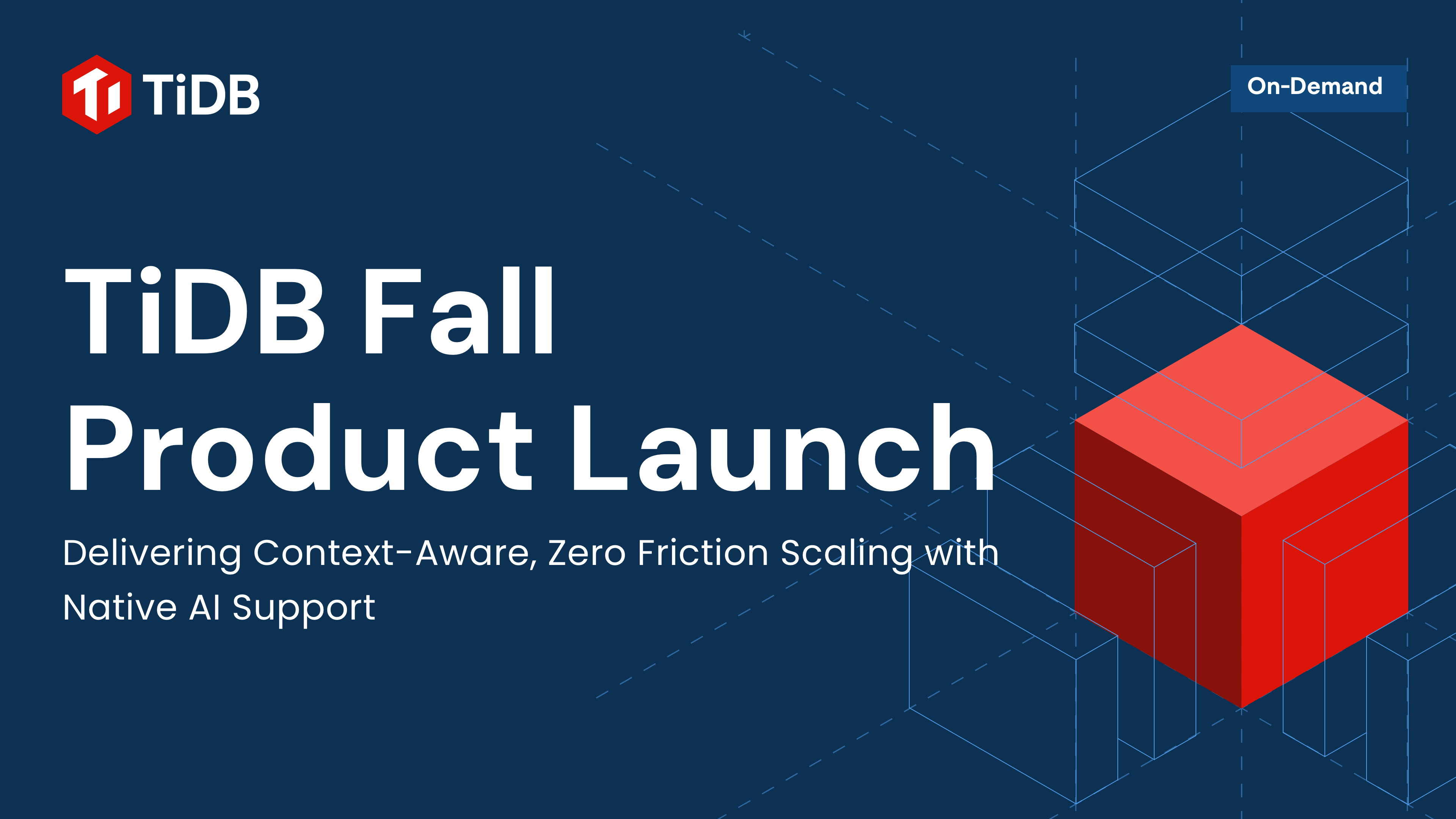 TiDB

On-Demand

TiDB Fall Product Launch

Delivering Context-Aware, Zero Friction Scaling with Native AI Support